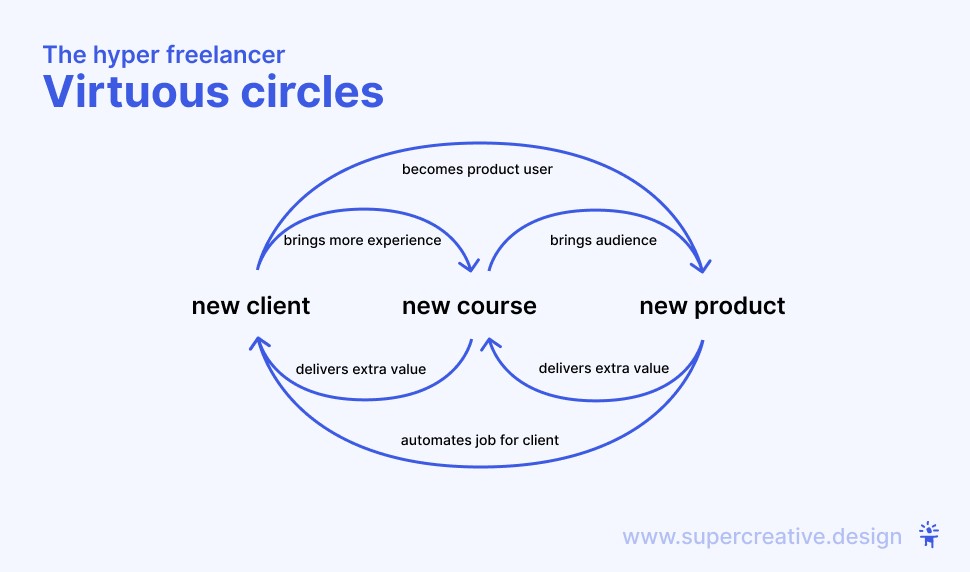 The hyper freelancer
Virtuous circles

becomes product user

brings more experience

brings audience

new client

new course

new product

delivers extra value

delivers extra value

automates job for client

www.supercreative.design